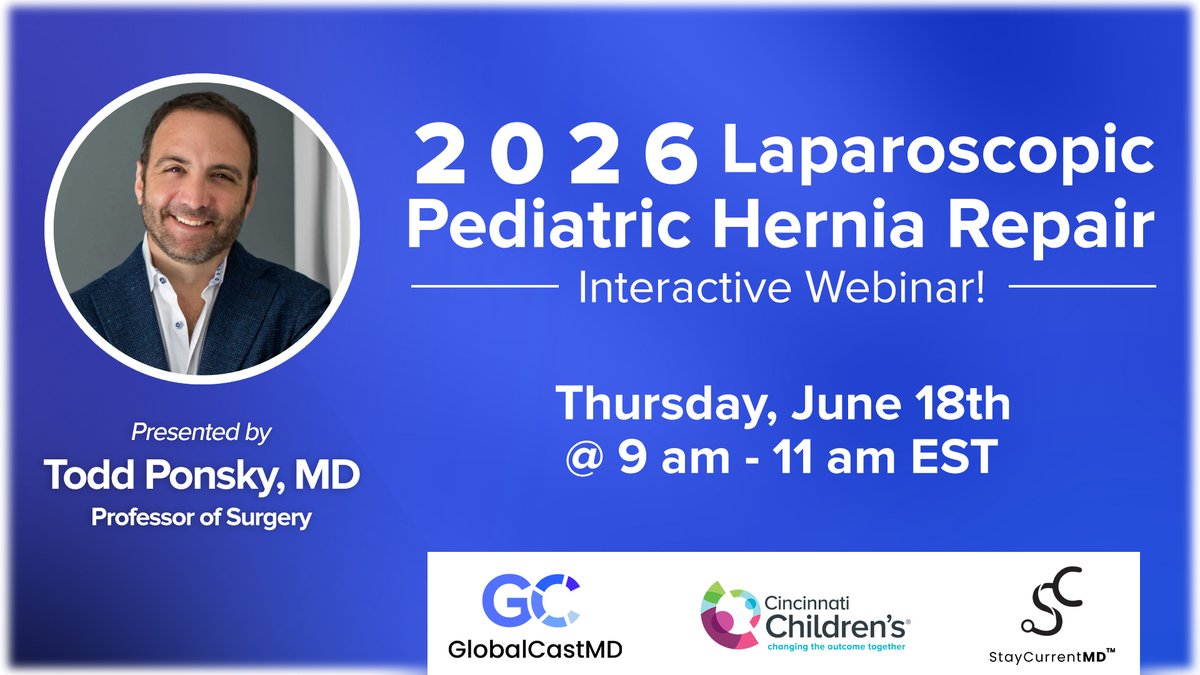 2 0 2 6 Laparoscopic Pediatric Hernia Repair

Interactive Webinar!

Thursday, June 18th
@ 9 am - 11 am EST

Presented by
Todd Ponsky, MD
Professor of Surgery

GC
GlobalCastMD

Cincinnati Children's®
changing the outcome together

SC
StayCurrentMD™